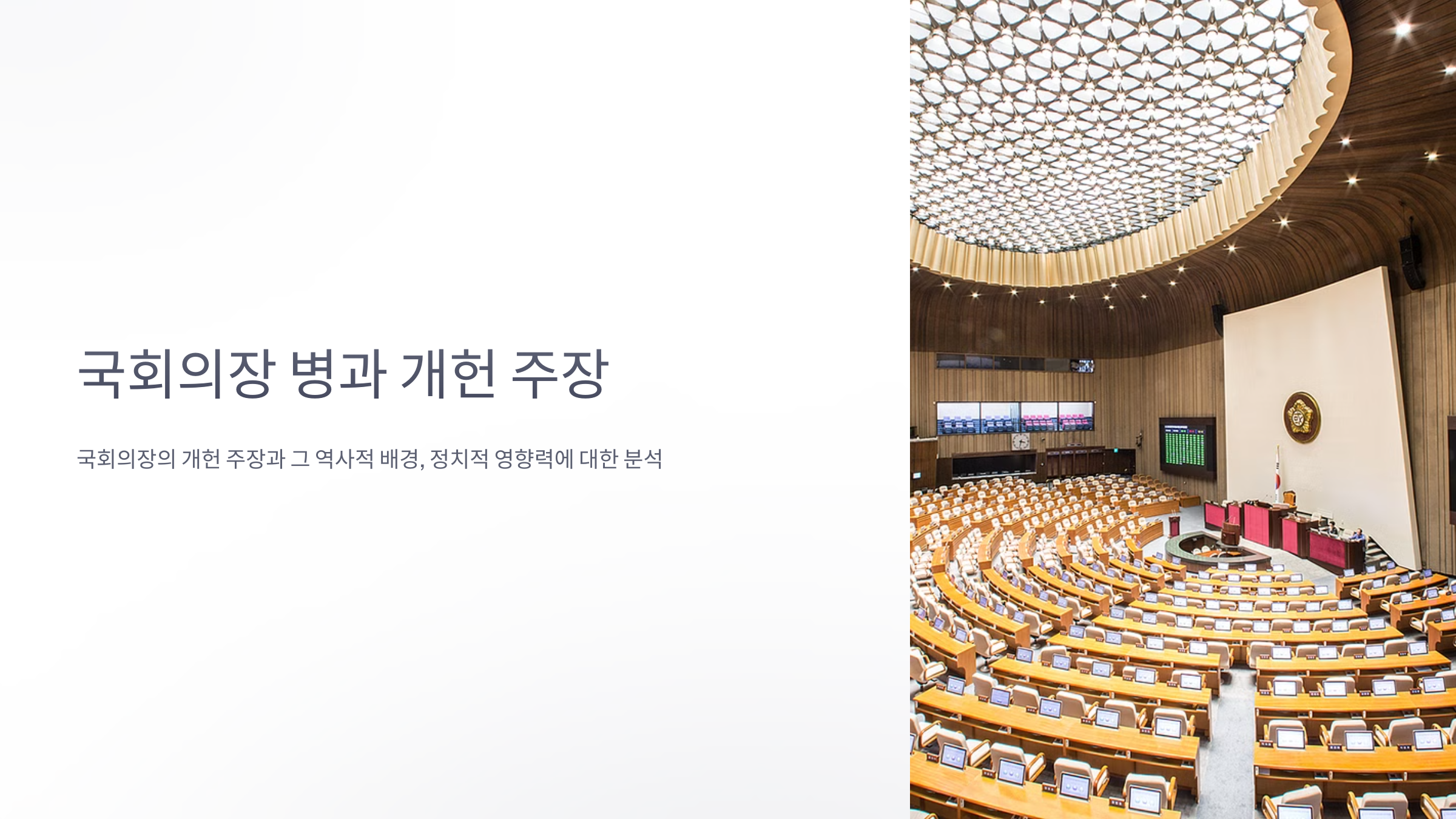 국회의장 병과 개헌 주장

국회의장의 개헌 주장과 그 역사적 배경, 정치적 영향력에 대한 분석